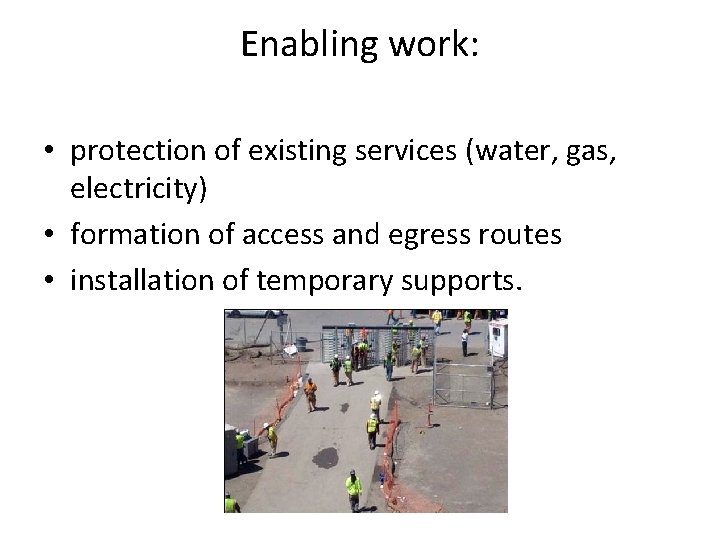 Enabling work:

• protection of existing services (water, gas, electricity)
• formation of access and egress routes
• installation of temporary supports.